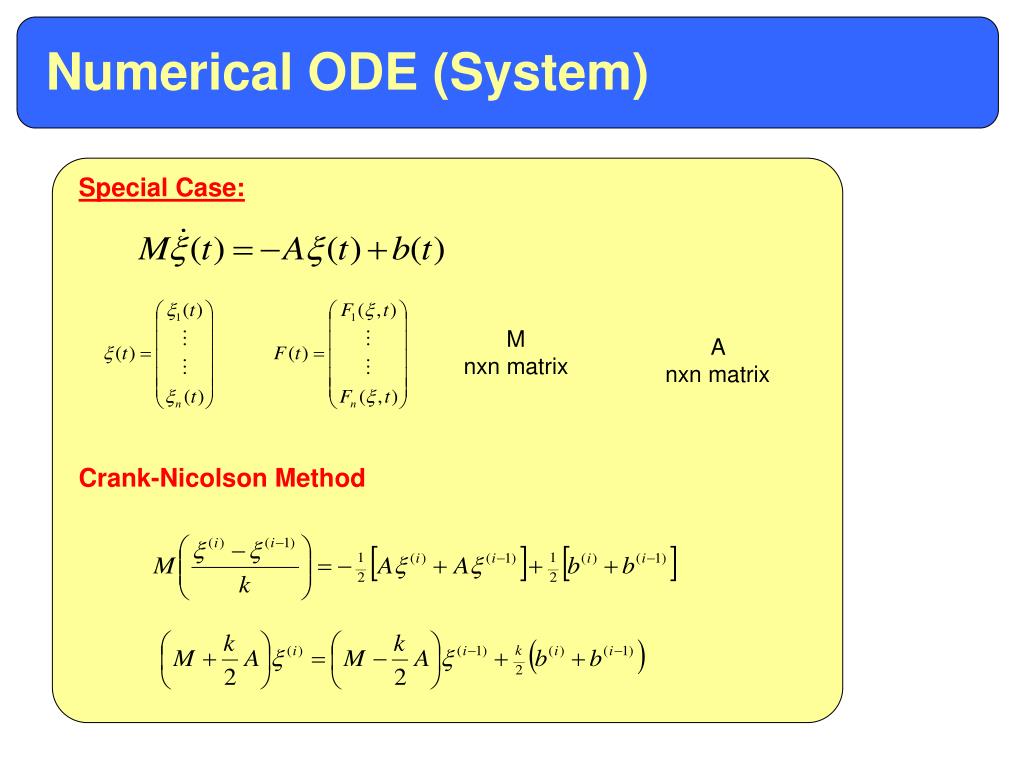 Numerical ODE (System)

Special Case:

$M\dot{\xi}(t) = -A\xi(t) + b(t)$

$\xi(t) = \begin{pmatrix} \xi_1(t) \\ \vdots \\ \vdots \\ \xi_n(t) \end{pmatrix}$ $F(t) = \begin{pmatrix} F_1(\xi,t) \\ \vdots \\ \vdots \\ F_n(\xi,t) \end{pmatrix}$ M nxn matrix A nxn matrix

Crank-Nicolson Method

$M\left(\frac{\xi^{(i)} - \xi^{(i-1)}}{k}\right) = -\frac{1}{2}\left[A\xi^{(i)} + A\xi^{(i-1)}\right] + \frac{1}{2}\left[b^{(i)} + b^{(i-1)}\right]$

$\left(M + \frac{k}{2}A\right)\xi^{(i)} = \left(M - \frac{k}{2}A\right)\xi^{(i-1)} + \frac{k}{2}\left(b^{(i)} + b^{(i-1)}\right)$